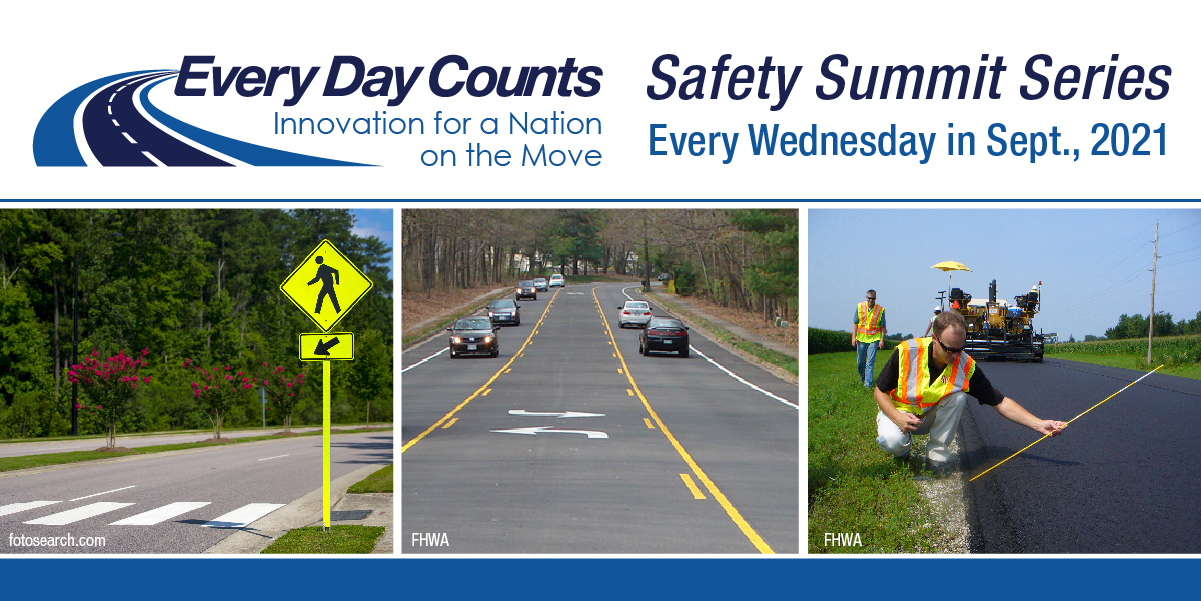 Every Day Counts
Innovation for a Nation on the Move

Safety Summit Series
Every Wednesday in Sept., 2021

fotosearch.com

FHWA

FHWA